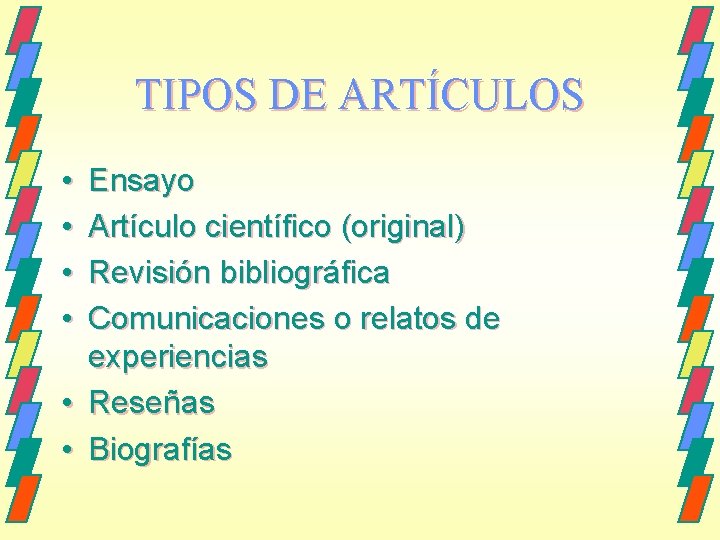 TIPOS DE ARTÍCULOS

• Ensayo
• Artículo científico (original)
• Revisión bibliográfica
• Comunicaciones o relatos de experiencias
• Reseñas
• Biografías